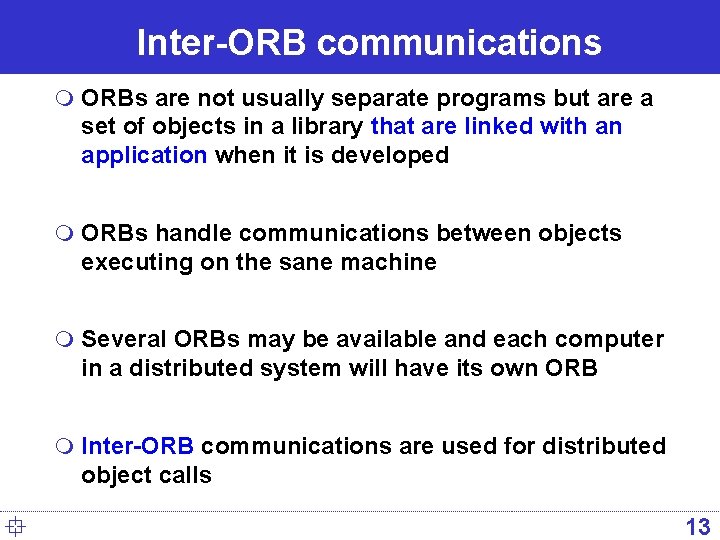 Inter-ORB communications

ORBs are not usually separate programs but are a set of objects in a library that are linked with an application when it is developed

ORBs handle communications between objects executing on the sane machine

Several ORBs may be available and each computer in a distributed system will have its own ORB

Inter-ORB communications are used for distributed object calls

13